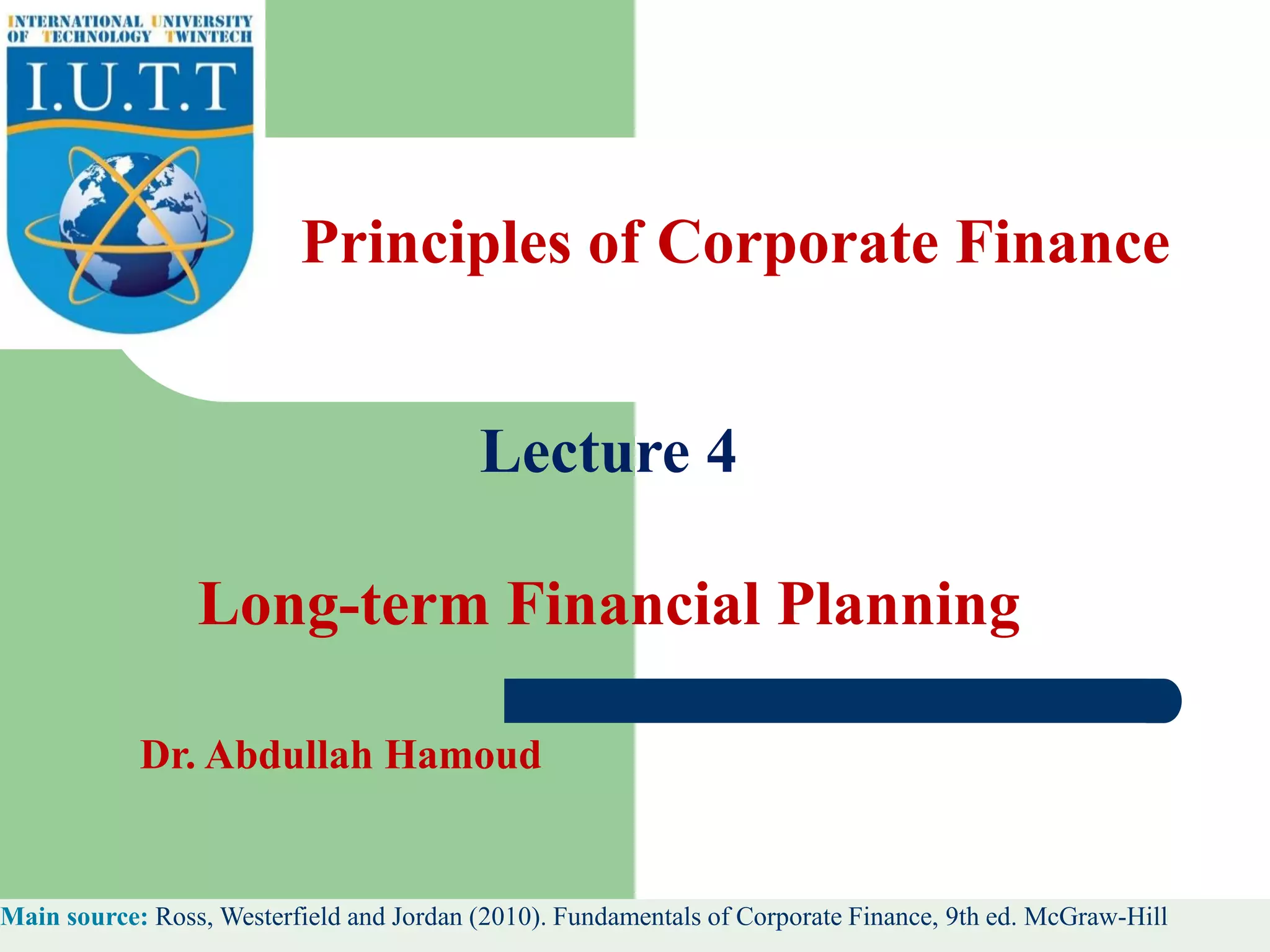 INTERNATIONAL UNIVERSITY OF TECHNOLOGY TWINTECH

I.U.T.T

Principles of Corporate Finance

Lecture 4

Long-term Financial Planning

Dr. Abdullah Hamoud

Main source: Ross, Westerfield and Jordan (2010). Fundamentals of Corporate Finance, 9th ed. McGraw-Hill